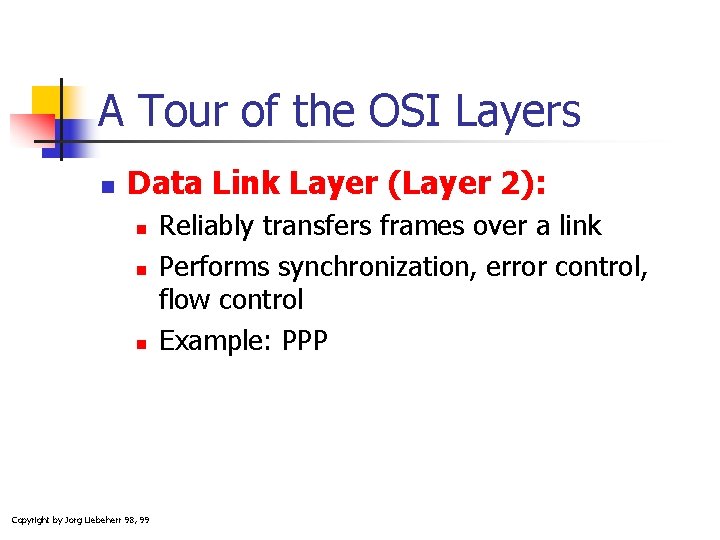 A Tour of the OSI Layers

Data Link Layer (Layer 2):

Reliably transfers frames over a link

Performs synchronization, error control, flow control

Example: PPP

Copyright by Jorg Liebeherr 98, 99